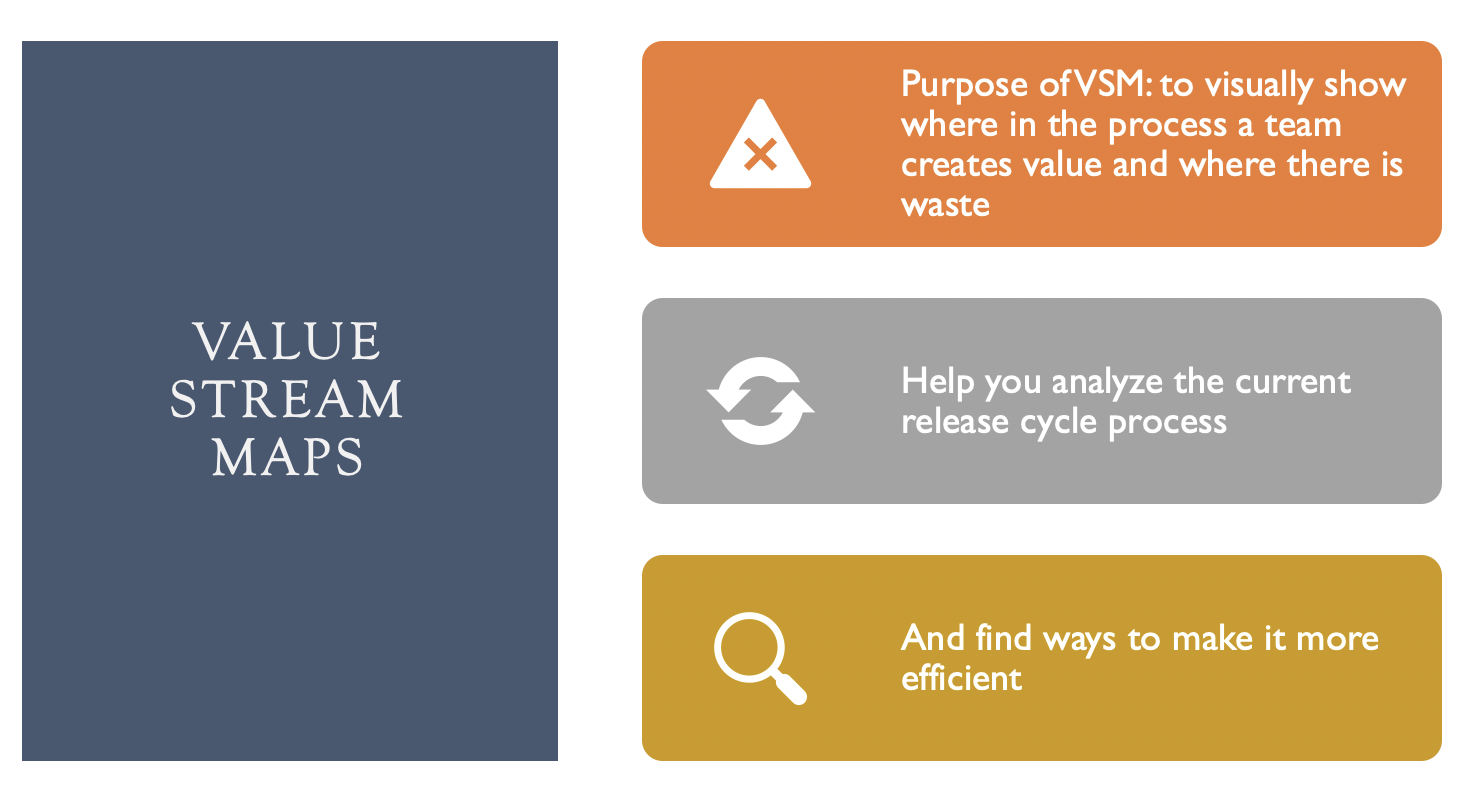 VALUE STREAM MAPS

Purpose of VSM: to visually show where in the process a team creates value and where there is waste

Help you analyze the current release cycle process

And find ways to make it more efficient